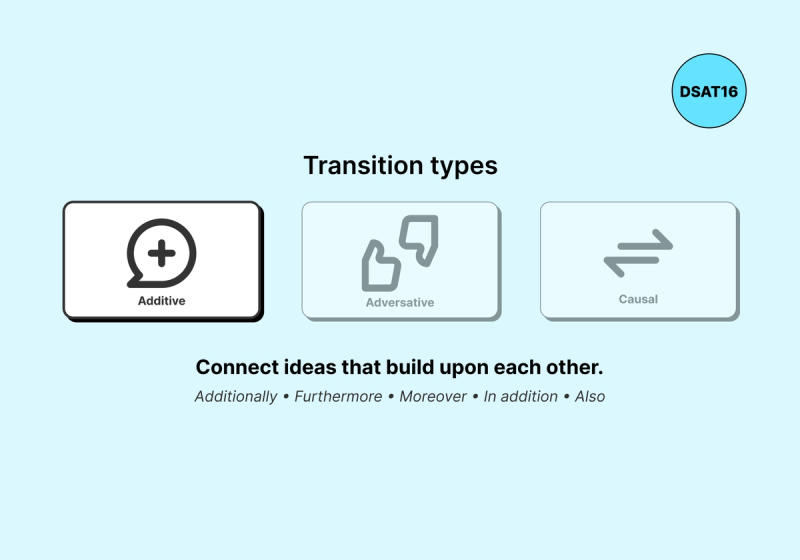 DSAT16

Transition types

Additive

Adversative

Causal

Connect ideas that build upon each other.

Additionally • Furthermore • Moreover • In addition • Also